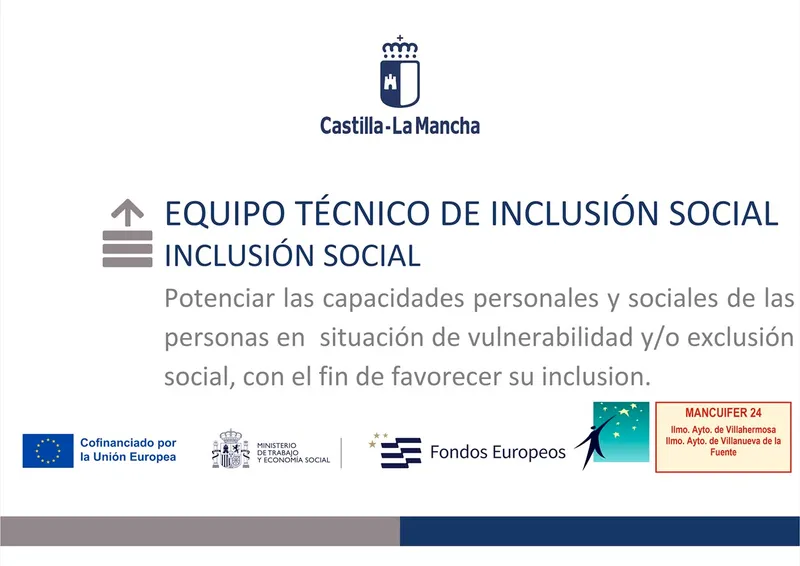 Castilla-La Mancha

EQUIPO TÉCNICO DE INCLUSIÓN SOCIAL
INCLUSIÓN SOCIAL
Potenciar las capacidades personales y sociales de las personas en situación de vulnerabilidad y/o exclusión social, con el fin de favorecer su inclusion.

Cofinanciado por la Unión Europea

MINISTERIO DE TRABAJO Y ECONOMÍA SOCIAL

Fondos Europeos

MANCUIFER 24
Ilmo. Ayto. de Villahermosa
Ilmo. Ayto. de Villanueva de la Fuente